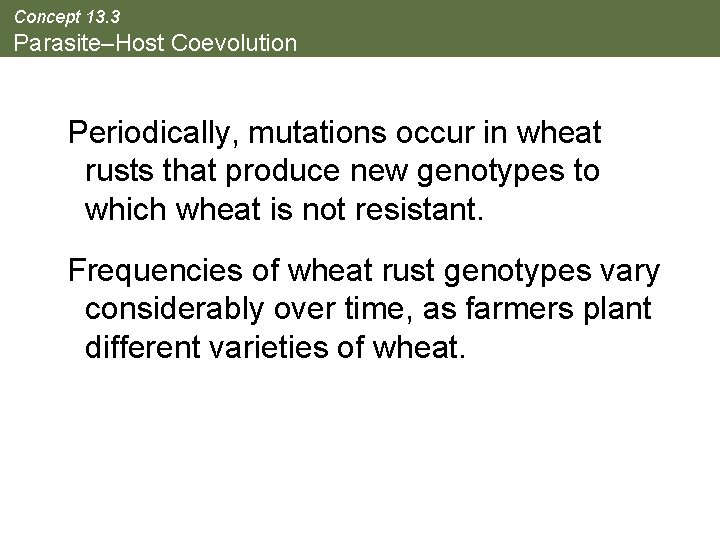 Concept 13.3
Parasite–Host Coevolution

Periodically, mutations occur in wheat rusts that produce new genotypes to which wheat is not resistant.

Frequencies of wheat rust genotypes vary considerably over time, as farmers plant different varieties of wheat.